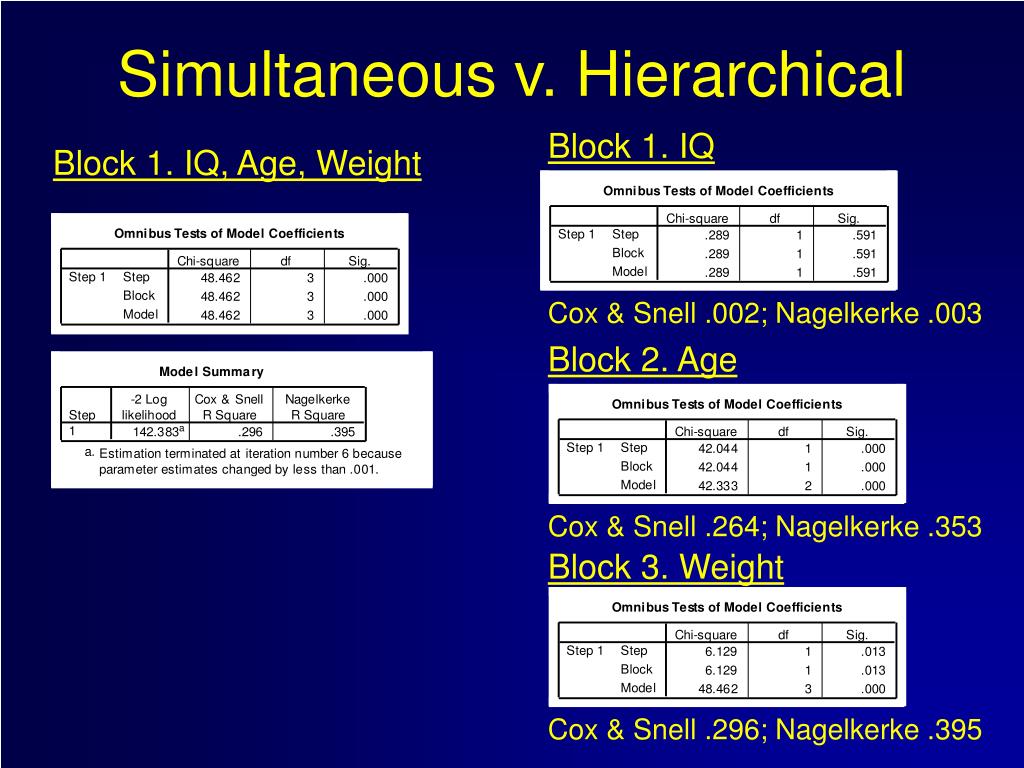 Simultaneous v. Hierarchical

Block 1. IQ, Age, Weight

Omnibus Tests of Model Coefficients

| | | Chi-square | df | Sig. |
|---|---|---|---|---|
| Step 1 | Step | 48.462 | 3 | .000 |
| | Block | 48.462 | 3 | .000 |
| | Model | 48.462 | 3 | .000 |

Model Summary

| Step | -2 Log likelihood | Cox & Snell R Square | Nagelkerke R Square |
|---|---|---|---|
| 1 | 142.383$^a$ | .296 | .395 |

a. Estimation terminated at iteration number 6 because parameter estimates changed by less than .001.

Block 1. IQ

Omnibus Tests of Model Coefficients

| | | Chi-square | df | Sig. |
|---|---|---|---|---|
| Step 1 | Step | .289 | 1 | .591 |
| | Block | .289 | 1 | .591 |
| | Model | .289 | 1 | .591 |

Cox & Snell .002; Nagelkerke .003

Block 2. Age

Omnibus Tests of Model Coefficients

| | | Chi-square | df | Sig. |
|---|---|---|---|---|
| Step 1 | Step | 42.044 | 1 | .000 |
| | Block | 42.044 | 1 | .000 |
| | Model | 42.333 | 2 | .000 |

Cox & Snell .264; Nagelkerke .353

Block 3. Weight

Omnibus Tests of Model Coefficients

| | | Chi-square | df | Sig. |
|---|---|---|---|---|
| Step 1 | Step | 6.129 | 1 | .013 |
| | Block | 6.129 | 1 | .013 |
| | Model | 48.462 | 3 | .000 |

Cox & Snell .296; Nagelkerke .395